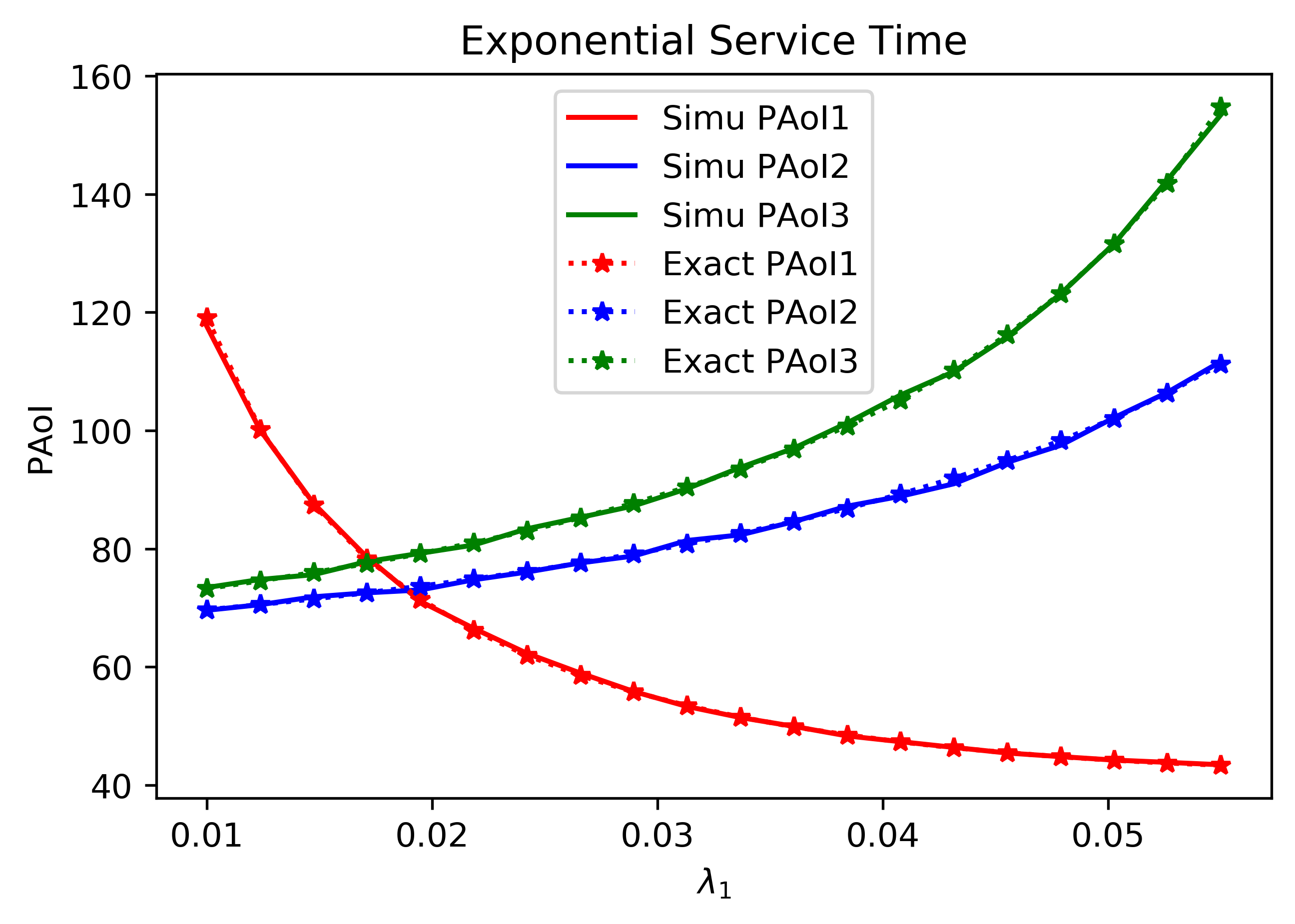 Exponential Service Time

Simu PAoI1
Simu PAoI2
Simu PAoI3
Exact PAoI1
Exact PAoI2
Exact PAoI3

PAoI

160
140
120
100
80
60
40

0.01
0.02
0.03
0.04
0.05

$\lambda_1$